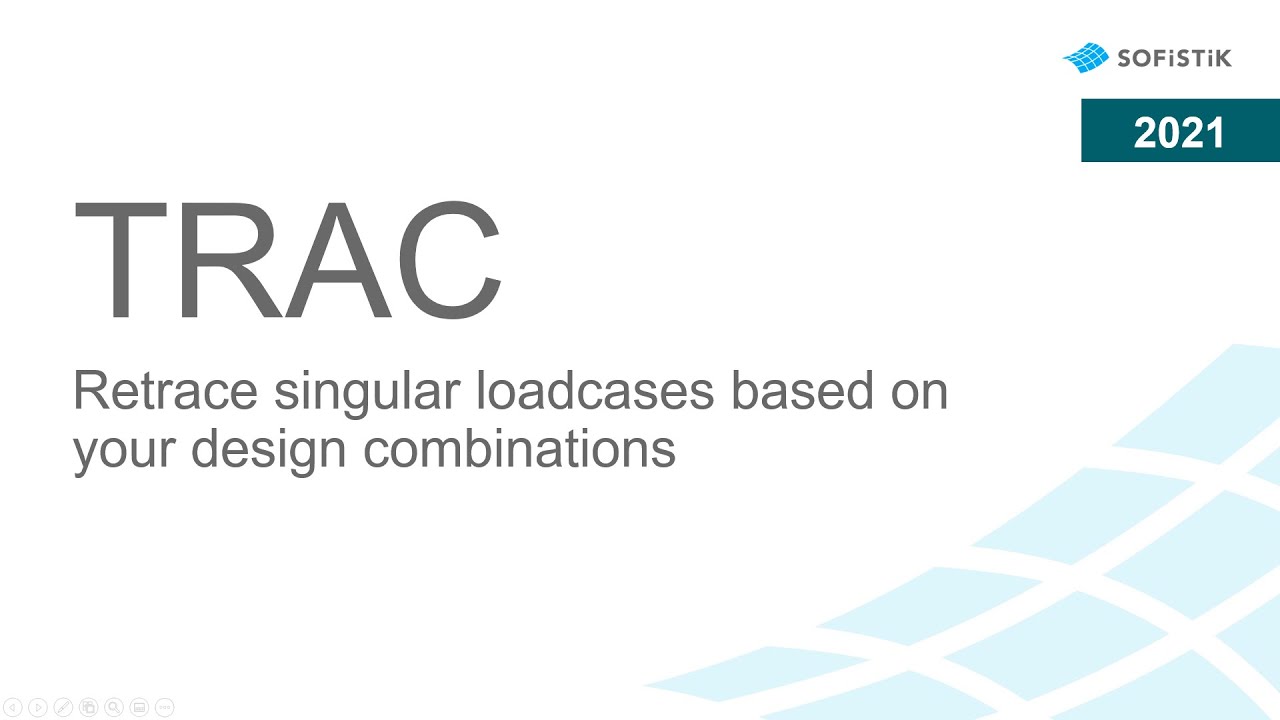 SOFiSTiK

2021

TRAC

Retrace singular loadcases based on your design combinations